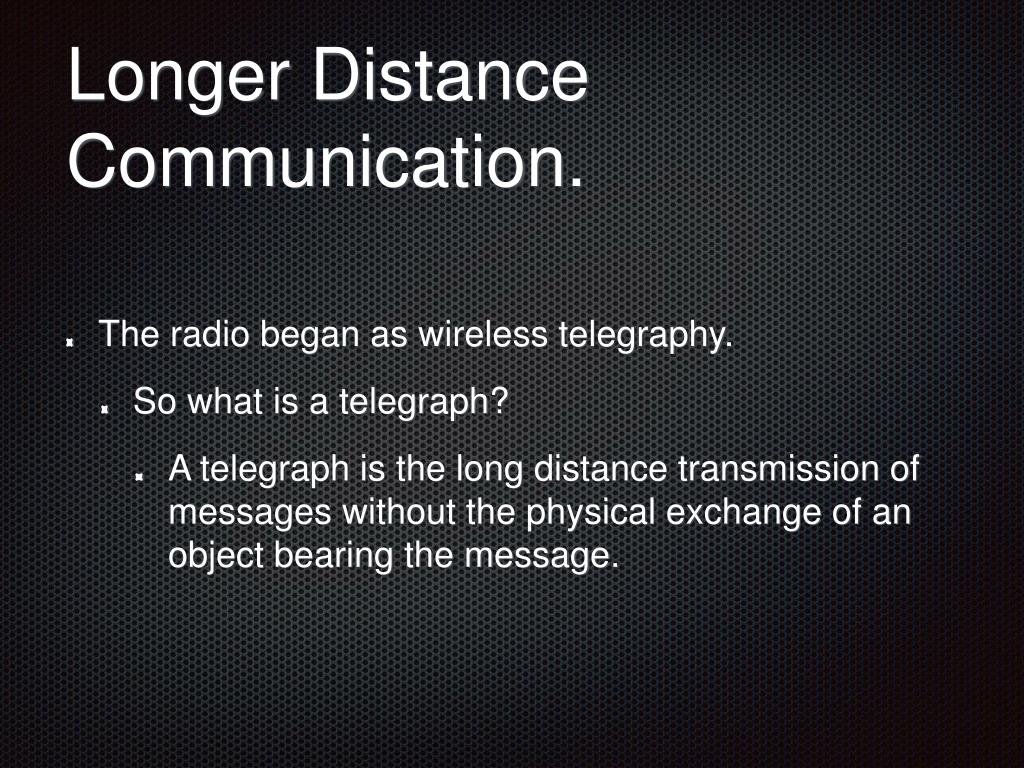 Longer Distance Communication.

The radio began as wireless telegraphy.

So what is a telegraph?

A telegraph is the long distance transmission of messages without the physical exchange of an object bearing the message.